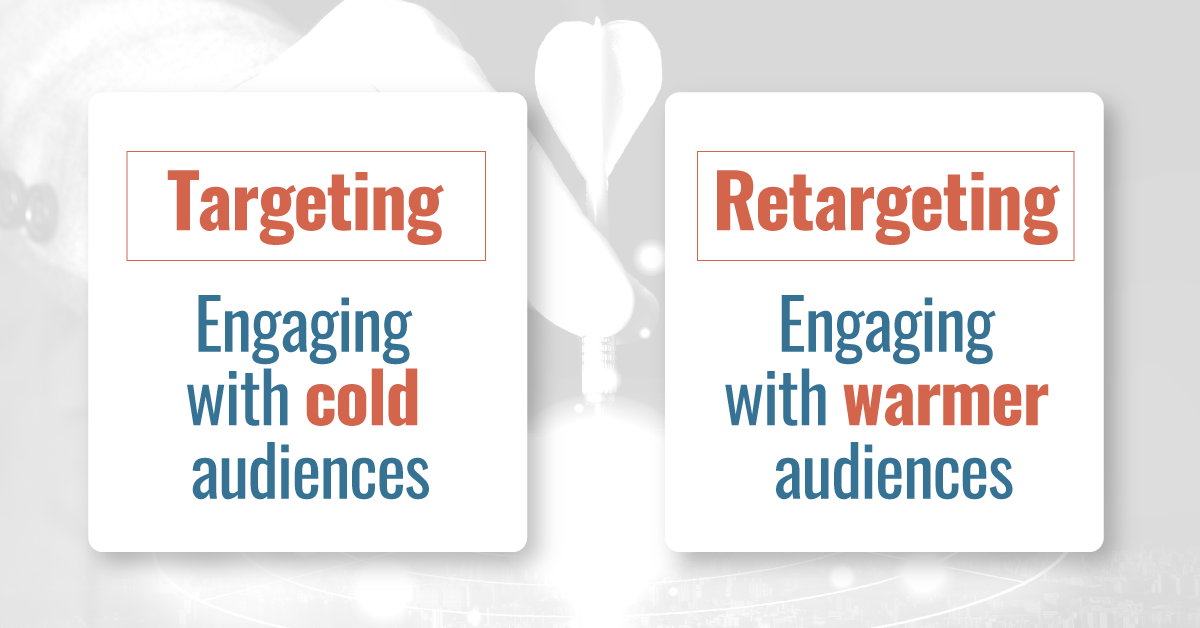 Targeting

Engaging with cold audiences

Retargeting

Engaging with warmer audiences